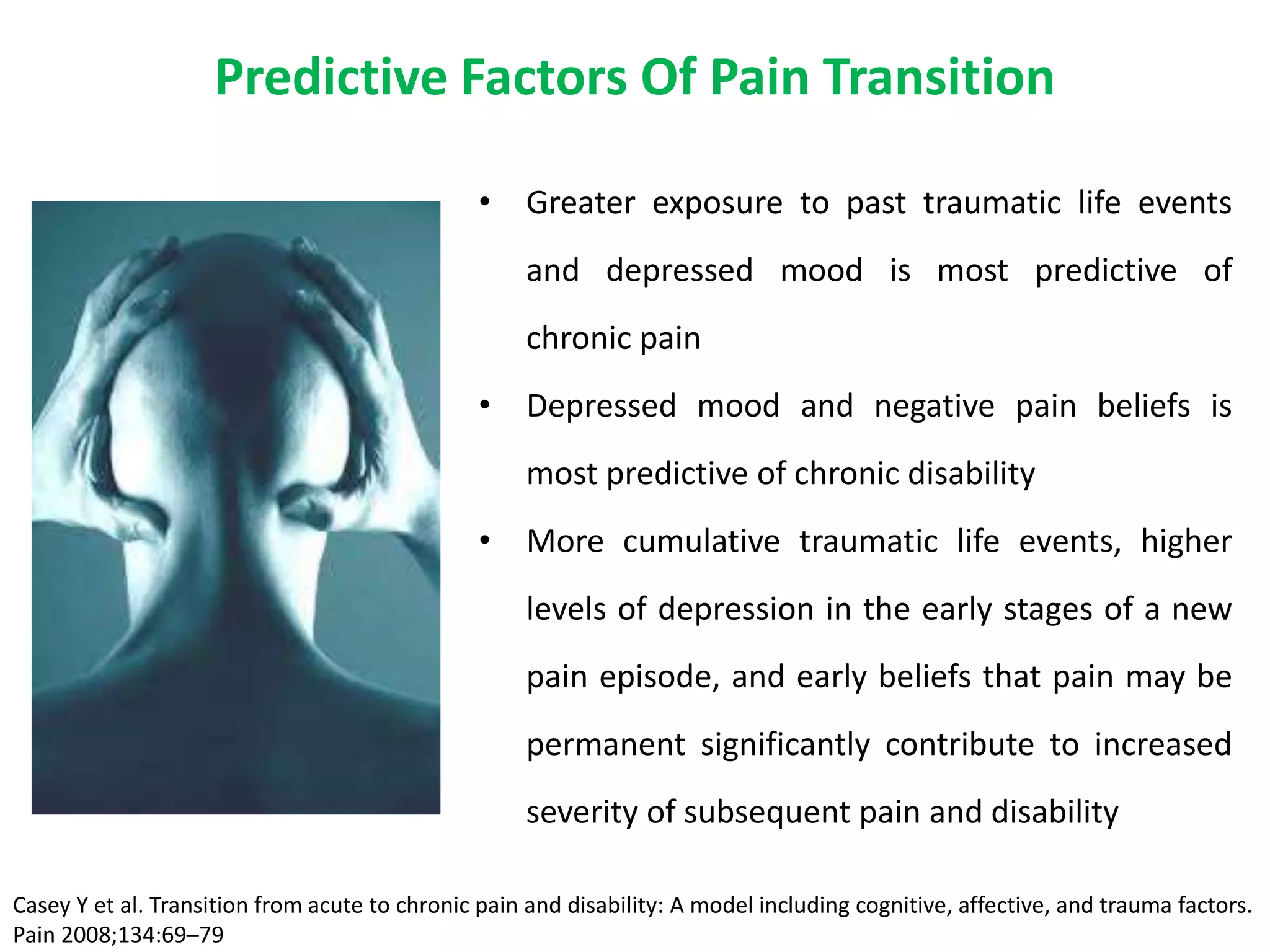 Predictive Factors Of Pain Transition

• Greater exposure to past traumatic life events and depressed mood is most predictive of chronic pain

• Depressed mood and negative pain beliefs is most predictive of chronic disability

• More cumulative traumatic life events, higher levels of depression in the early stages of a new pain episode, and early beliefs that pain may be permanent significantly contribute to increased severity of subsequent pain and disability

Casey Y et al. Transition from acute to chronic pain and disability: A model including cognitive, affective, and trauma factors. Pain 2008;134:69–79